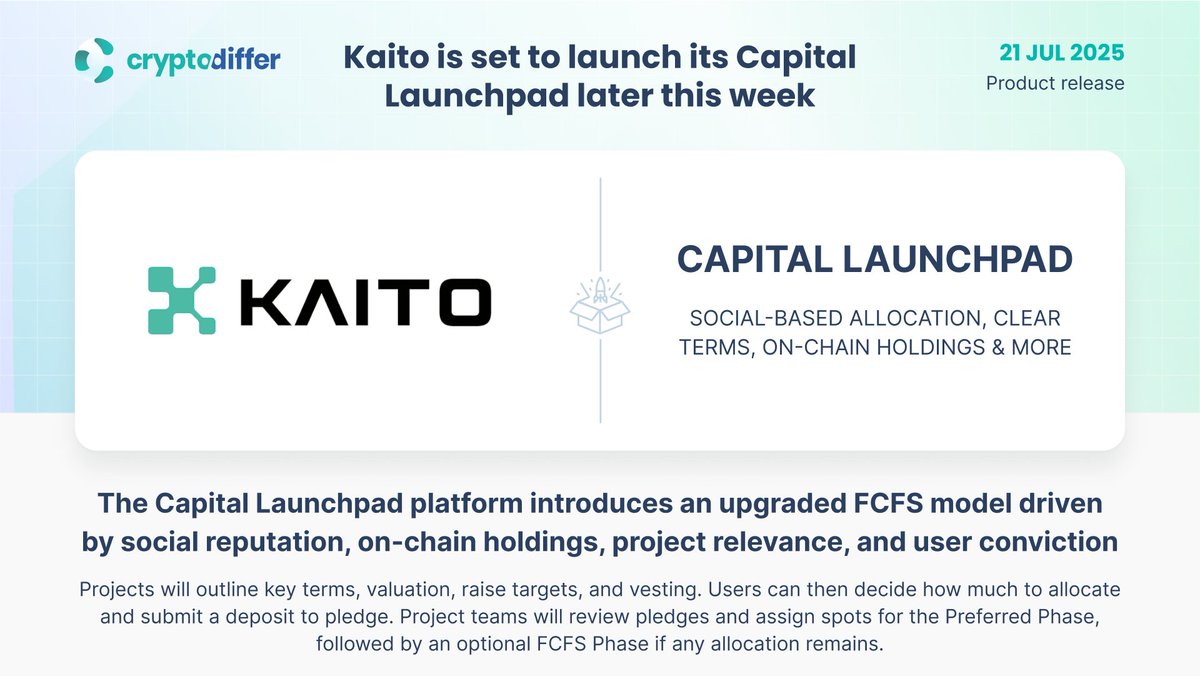 cryptodiffer

Kaito is set to launch its Capital Launchpad later this week

21 JUL 2025
Product release

KAITO

CAPITAL LAUNCHPAD

SOCIAL-BASED ALLOCATION, CLEAR TERMS, ON-CHAIN HOLDINGS & MORE

The Capital Launchpad platform introduces an upgraded FCFS model driven by social reputation, on-chain holdings, project relevance, and user conviction

Projects will outline key terms, valuation, raise targets, and vesting. Users can then decide how much to allocate and submit a deposit to pledge. Project teams will review pledges and assign spots for the Preferred Phase, followed by an optional FCFS Phase if any allocation remains.